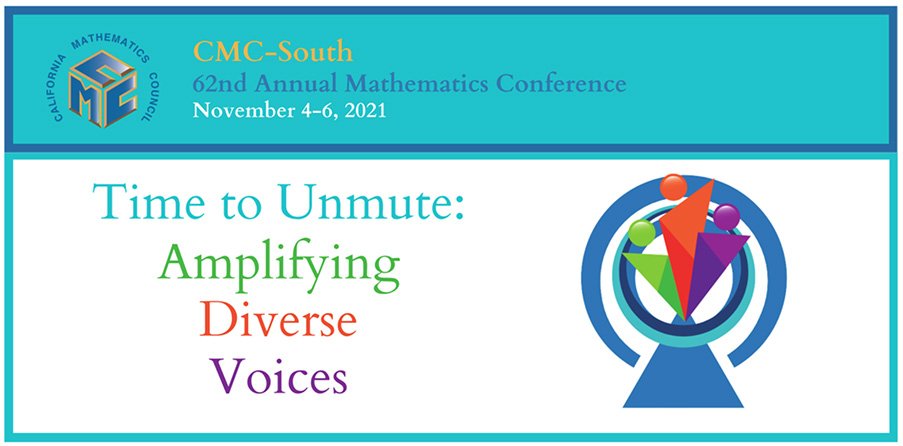 CALIFORNIA MATHEMATICS COUNCIL

CMC

CMC-South
62nd Annual Mathematics Conference
November 4-6, 2021

Time to Unmute:
Amplifying
Diverse
Voices